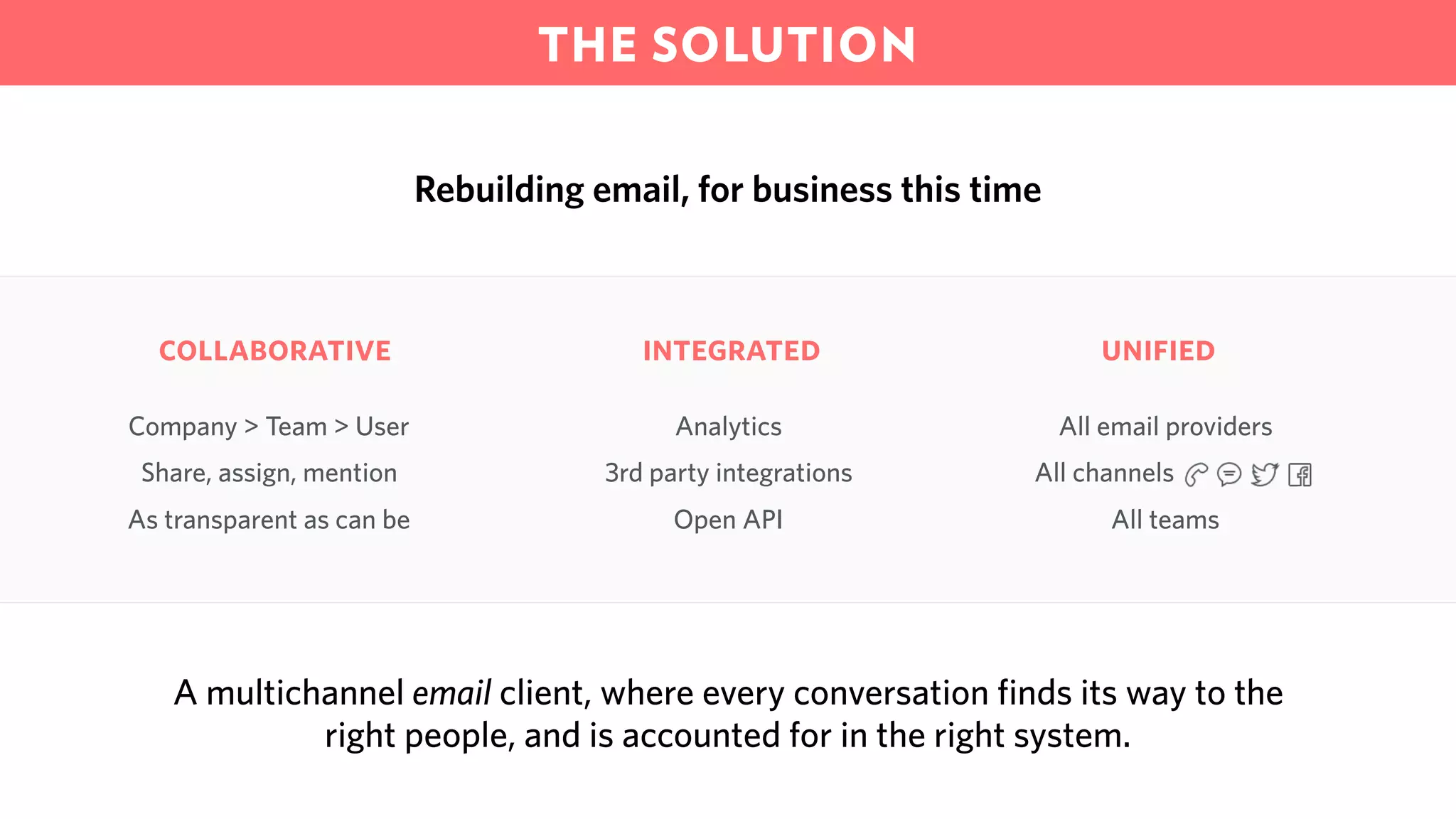 THE SOLUTION

Rebuilding email, for business this time

COLLABORATIVE

Company > Team > User

Share, assign, mention

As transparent as can be

INTEGRATED

Analytics

3rd party integrations

Open API

UNIFIED

All email providers

All channels

All teams

A multichannel email client, where every conversation finds its way to the right people, and is accounted for in the right system.